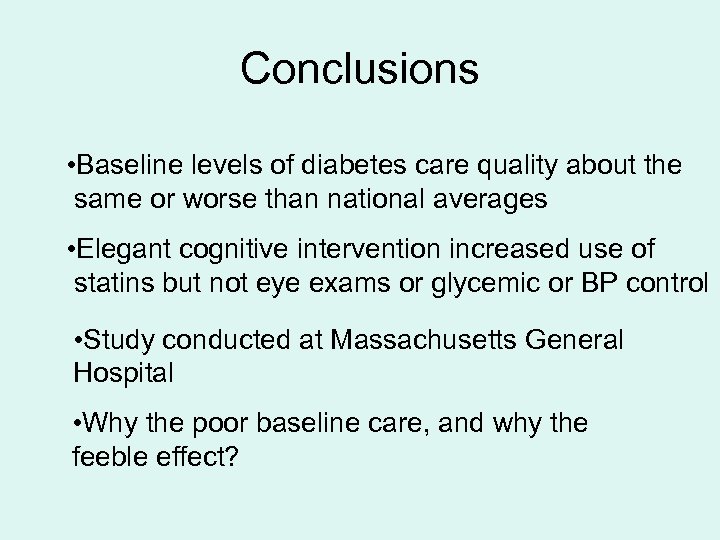 Conclusions

•Baseline levels of diabetes care quality about the same or worse than national averages

•Elegant cognitive intervention increased use of statins but not eye exams or glycemic or BP control

•Study conducted at Massachusetts General Hospital

•Why the poor baseline care, and why the feeble effect?